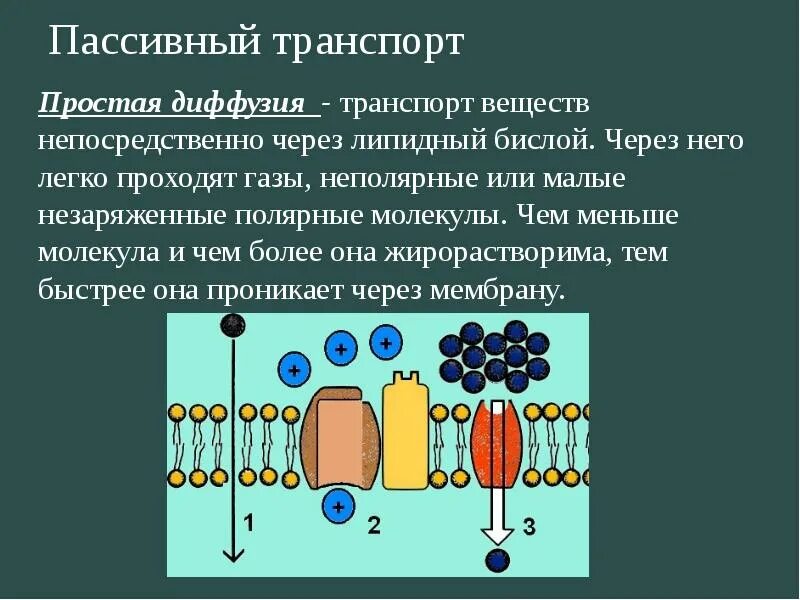 Пассивный транспорт

Простая диффузия - транспорт веществ непосредственно через липидный бислой. Через него легко проходят газы, неполярные или малые незаряженные полярные молекулы. Чем меньше молекула и чем более она жирорастворима, тем быстрее она проникает через мембрану.

+
+
+
+
1
2
3